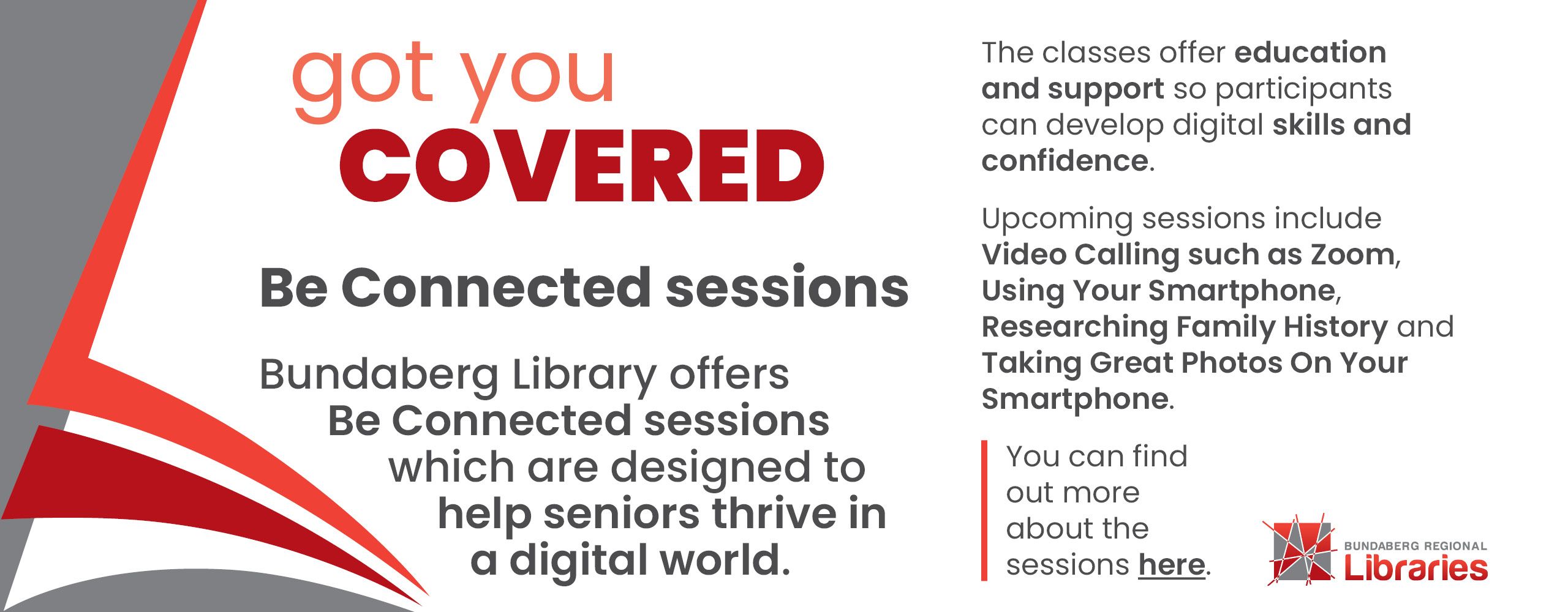 got you COVERED

Be Connected sessions

Bundaberg Library offers Be Connected sessions which are designed to help seniors thrive in a digital world.

The classes offer education and support so participants can develop digital skills and confidence.

Upcoming sessions include Video Calling such as Zoom, Using Your Smartphone, Researching Family History and Taking Great Photos On Your Smartphone.

You can find out more about the sessions here.

BUNDABERG REGIONAL Libraries